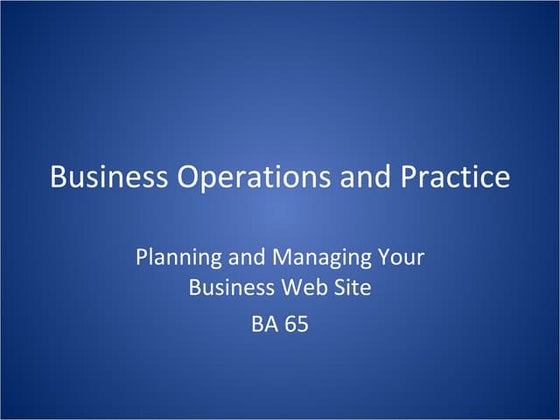 Business Operations and Practice

Planning and Managing Your Business Web Site

BA 65